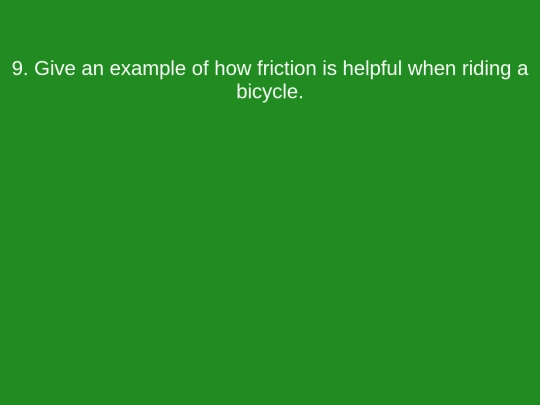 9. Give an example of how friction is helpful when riding a bicycle.